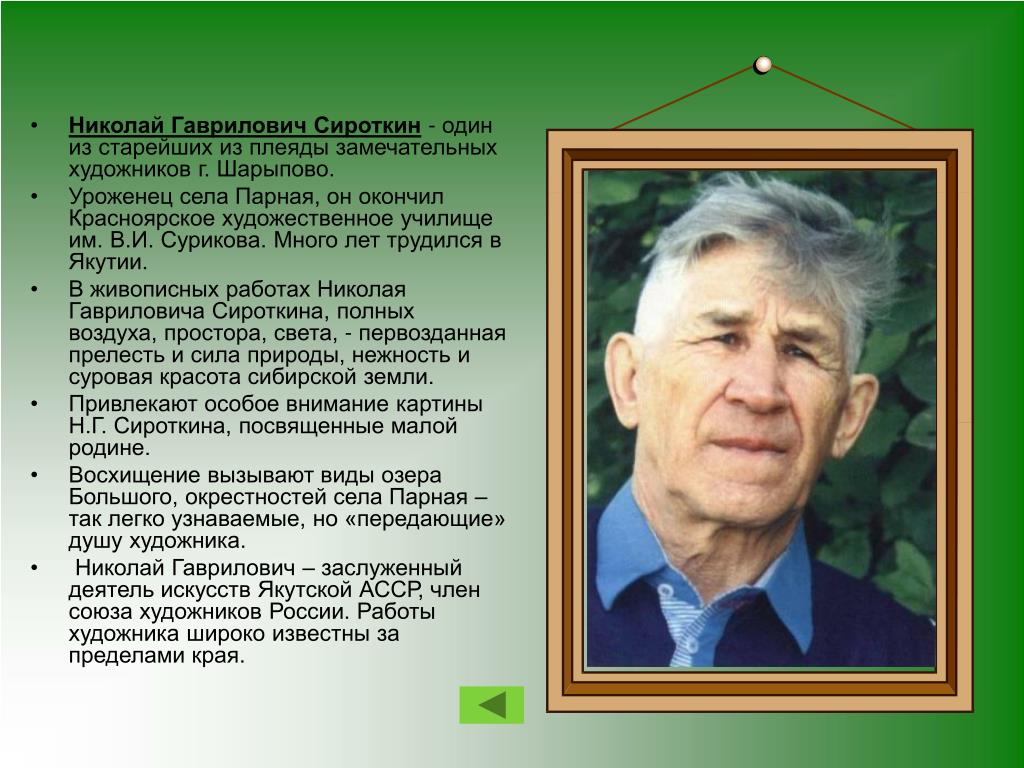 • Николай Гаврилович Сироткин - один из старейших из плеяды замечательных художников г. Шарыпово.

• Уроженец села Парная, он окончил Красноярское художественное училище им. В.И. Сурикова. Много лет трудился в Якутии.

• В живописных работах Николая Гавриловича Сироткина, полных воздуха, простора, света, - первозданная прелесть и сила природы, нежность и суровая красота сибирской земли.

• Привлекают особое внимание картины Н.Г. Сироткина, посвященные малой родине.

• Восхищение вызывают виды озера Большого, окрестностей села Парная – так легко узнаваемые, но «передающие» душу художника.

• Николай Гаврилович – заслуженный деятель искусств Якутской АССР, член союза художников России. Работы художника широко известны за пределами края.